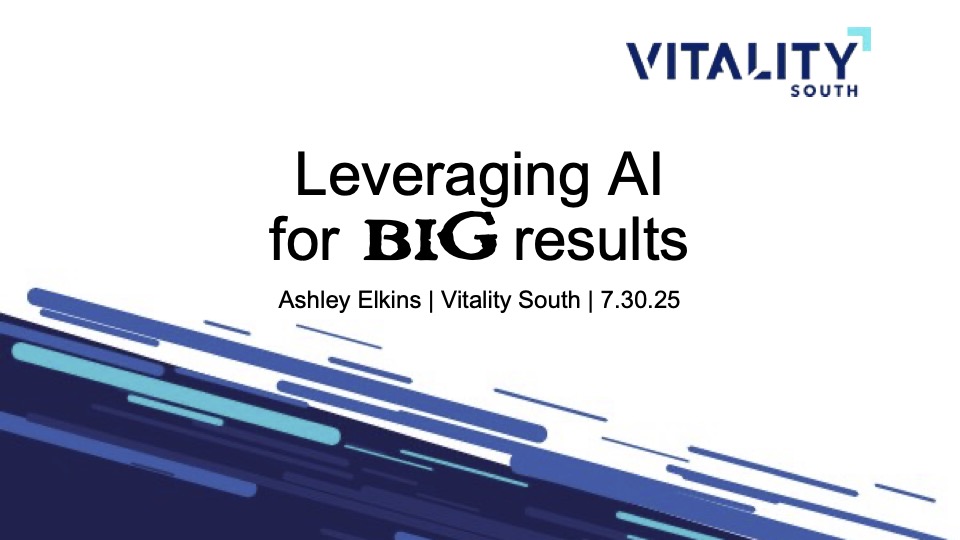 VITALITY
SOUTH

Leveraging AI for BIG results

Ashley Elkins | Vitality South | 7.30.25